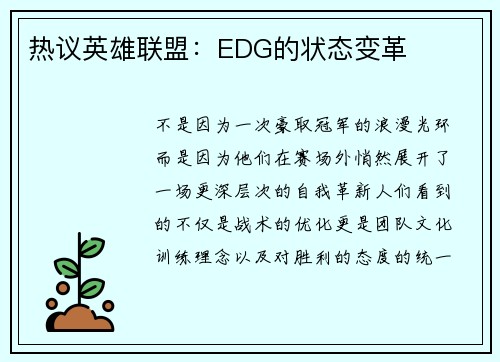 热议英雄联盟：EDG的状态变革

不是因为一次豪取冠军的浪漫光环而是因为他们在赛场外悄然展开了一场更深层次的自我革新人们看到的不仅是战术的优化更是团队文化训练理念以及对胜利的态度的统一